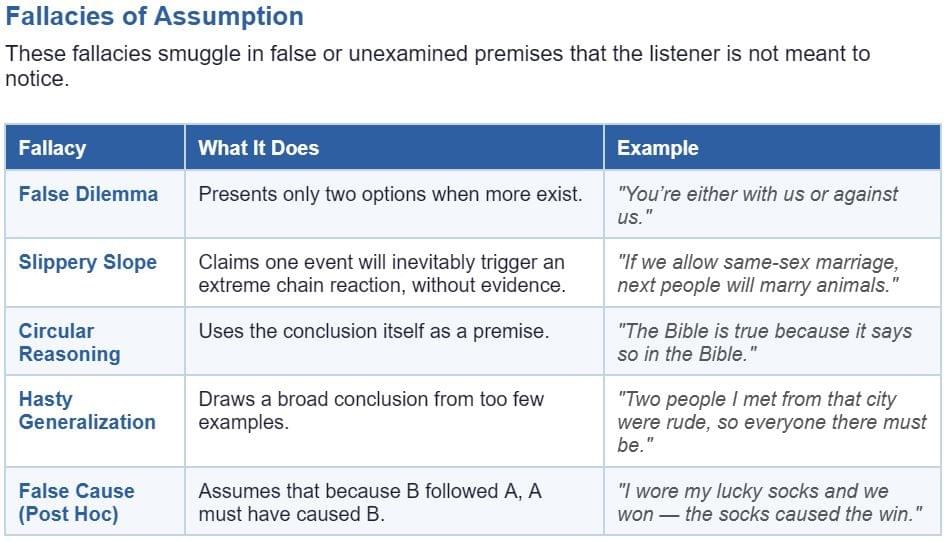 Fallacies of Assumption

These fallacies smuggle in false or unexamined premises that the listener is not meant to notice.

| Fallacy | What It Does | Example |
|---|---|---|
| False Dilemma | Presents only two options when more exist. | "You're either with us or against us." |
| Slippery Slope | Claims one event will inevitably trigger an extreme chain reaction, without evidence. | "If we allow same-sex marriage, next people will marry animals." |
| Circular Reasoning | Uses the conclusion itself as a premise. | "The Bible is true because it says so in the Bible." |
| Hasty Generalization | Draws a broad conclusion from too few examples. | "Two people I met from that city were rude, so everyone there must be." |
| False Cause (Post Hoc) | Assumes that because B followed A, A must have caused B. | "I wore my lucky socks and we won — the socks caused the win." |